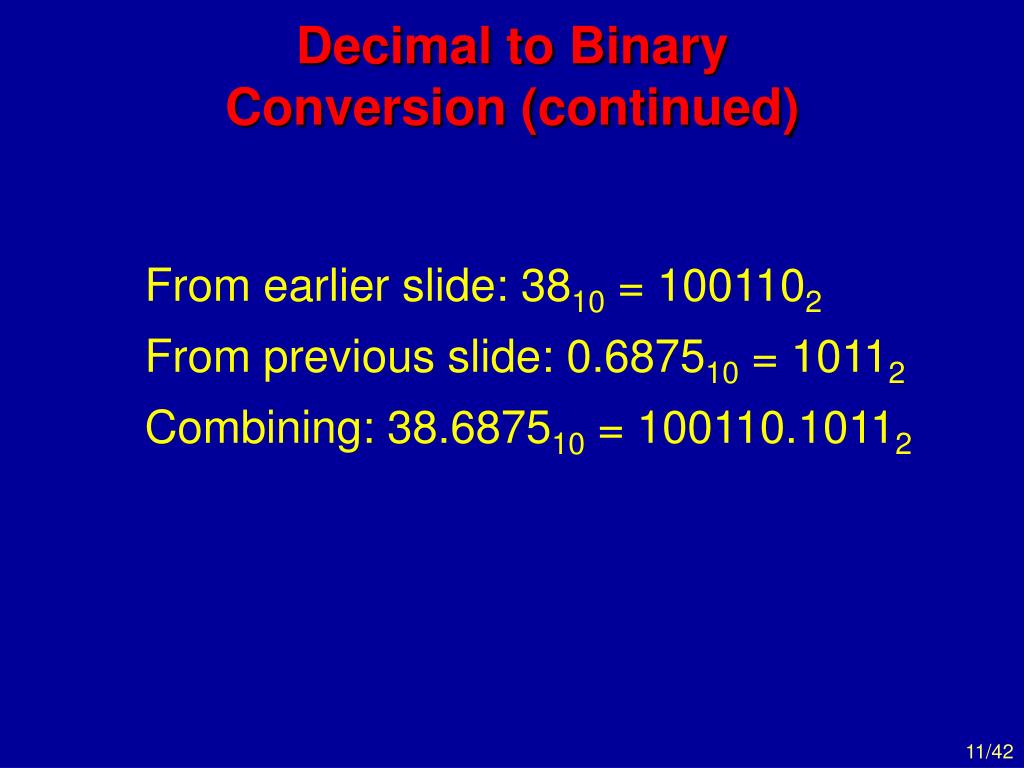 Decimal to Binary Conversion (continued)

From earlier slide: $38_{10} = 100110_2$

From previous slide: $0.6875_{10} = 1011_2$

Combining: $38.6875_{10} = 100110.1011_2$

11/42